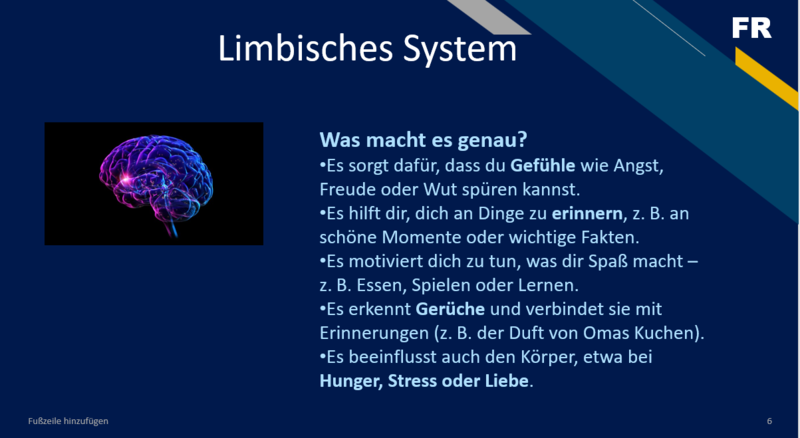 Limbisches System

FR

Was macht es genau?

•Es sorgt dafür, dass du Gefühle wie Angst, Freude oder Wut spüren kannst.
•Es hilft dir, dich an Dinge zu erinnern, z. B. an schöne Momente oder wichtige Fakten.
•Es motiviert dich zu tun, was dir Spaß macht – z. B. Essen, Spielen oder Lernen.
•Es erkennt Gerüche und verbindet sie mit Erinnerungen (z. B. der Duft von Omas Kuchen).
•Es beeinflusst auch den Körper, etwa bei Hunger, Stress oder Liebe.

Fußzeile hinzufügen

6